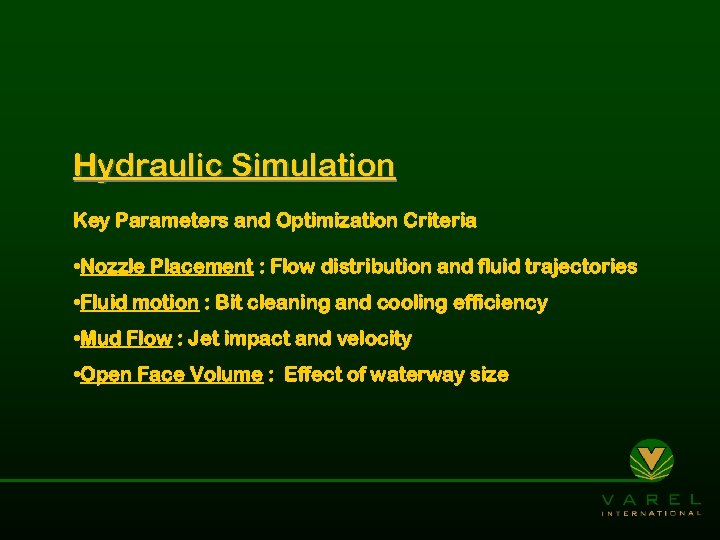 Hydraulic Simulation

Key Parameters and Optimization Criteria

•Nozzle Placement : Flow distribution and fluid trajectories

•Fluid motion : Bit cleaning and cooling efficiency

•Mud Flow : Jet impact and velocity

•Open Face Volume : Effect of waterway size

VAREL
INTERNATIONAL